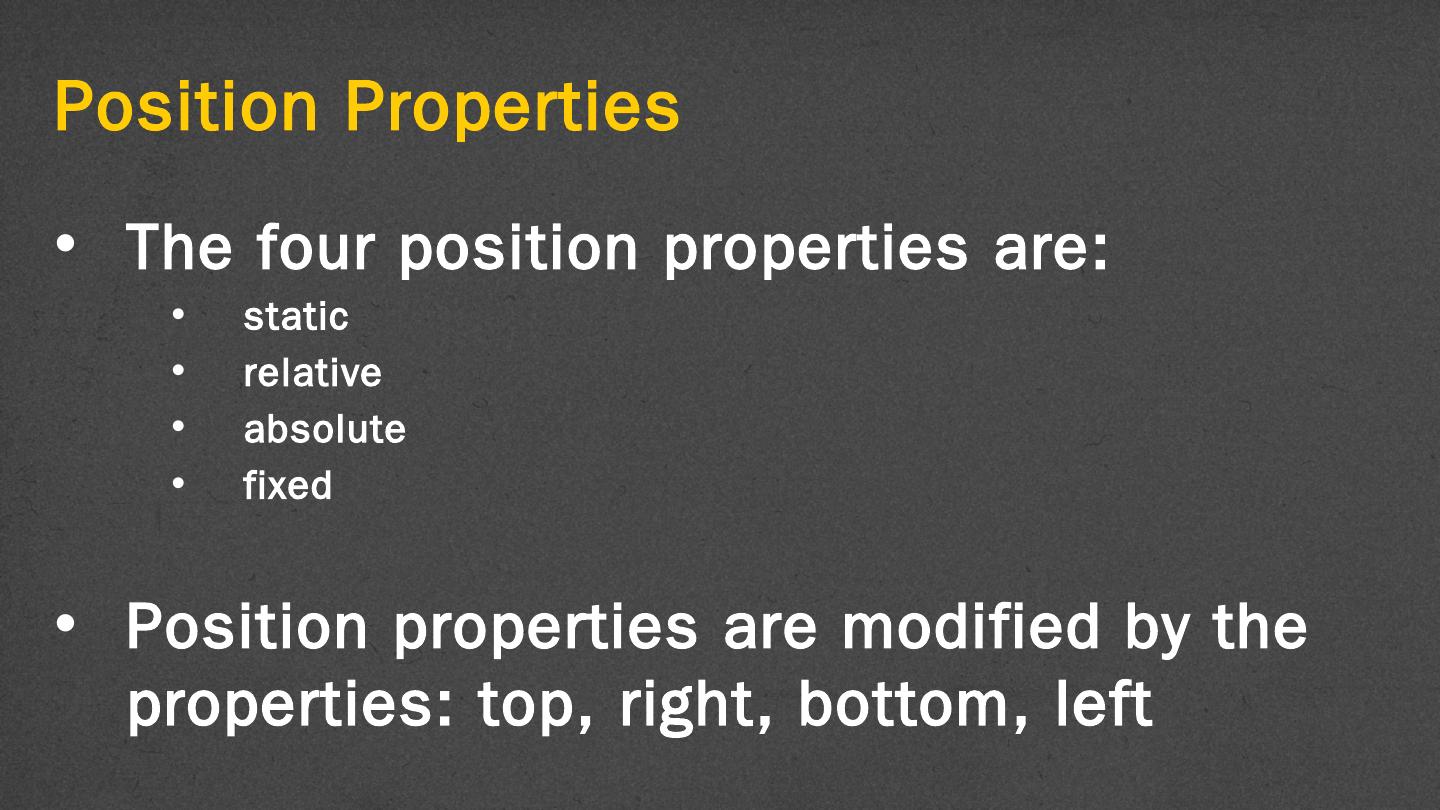 Position Properties

• The four position properties are:
  • static
  • relative
  • absolute
  • fixed

• Position properties are modified by the properties: top, right, bottom, left